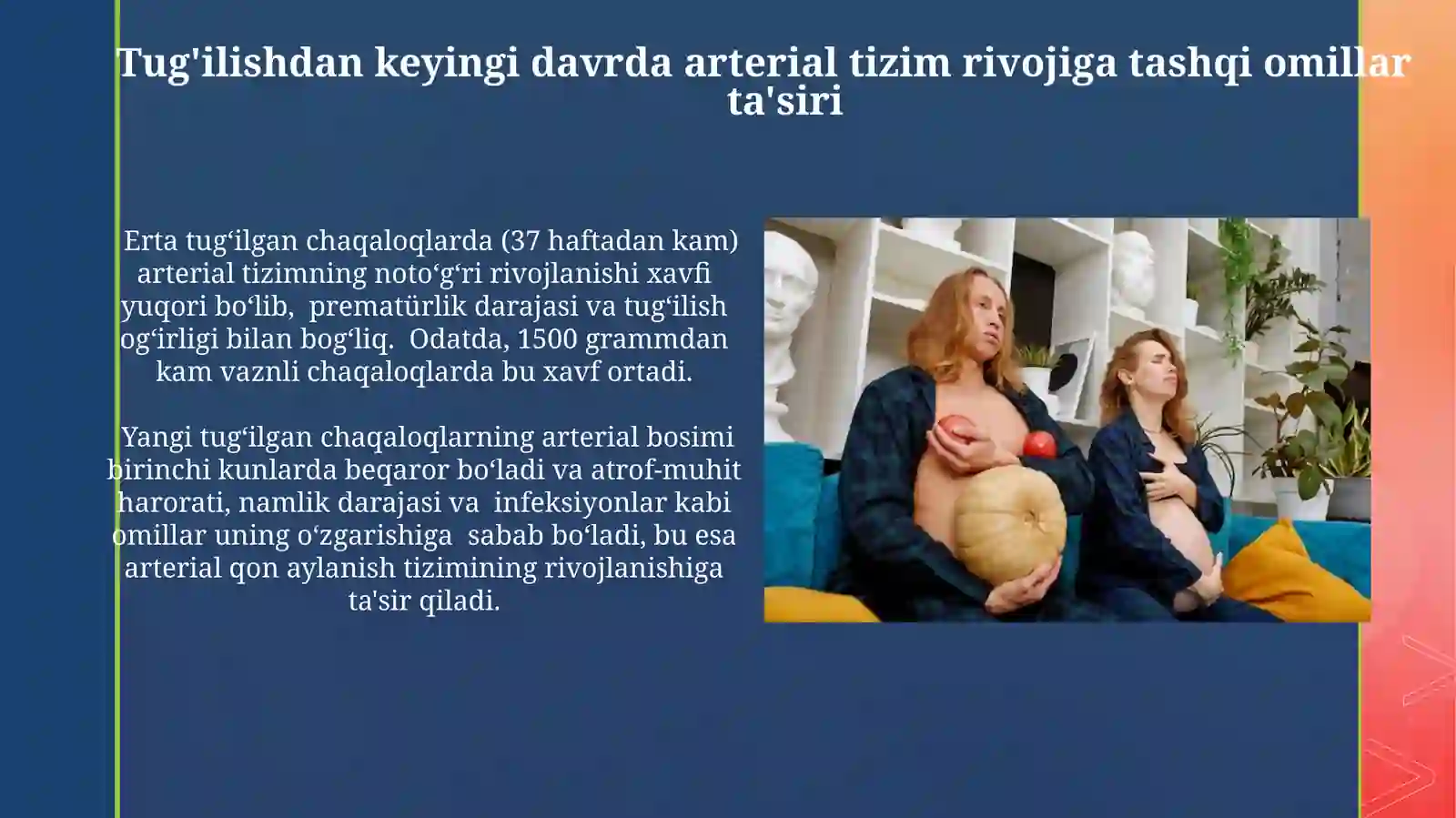 Tug'ilishdan keyingi davrda arterial tizim rivojiga tashqi omillar ta'siri

Erta tug‘ilgan chaqaloqlarda (37 haftadan kam) arterial tizimning noto‘g‘ri rivojlanishi xavfi yuqori bo‘lib, prematürlik darajasi va tug‘ilish og‘irligi bilan bog‘liq. Odatda, 1500 grammdan kam vaznli chaqaloqlarda bu xavf ortadi.

Yangi tug‘ilgan chaqaloqlarning arterial bosimi birinchi kunlarda beqaror bo‘ladi va atrof-muhit harorati, namlik darajasi va infeksiyonlar kabi omillar uning o‘zgarishiga sabab bo‘ladi, bu esa arterial qon aylanish tizimining rivojlanishiga ta'sir qiladi.